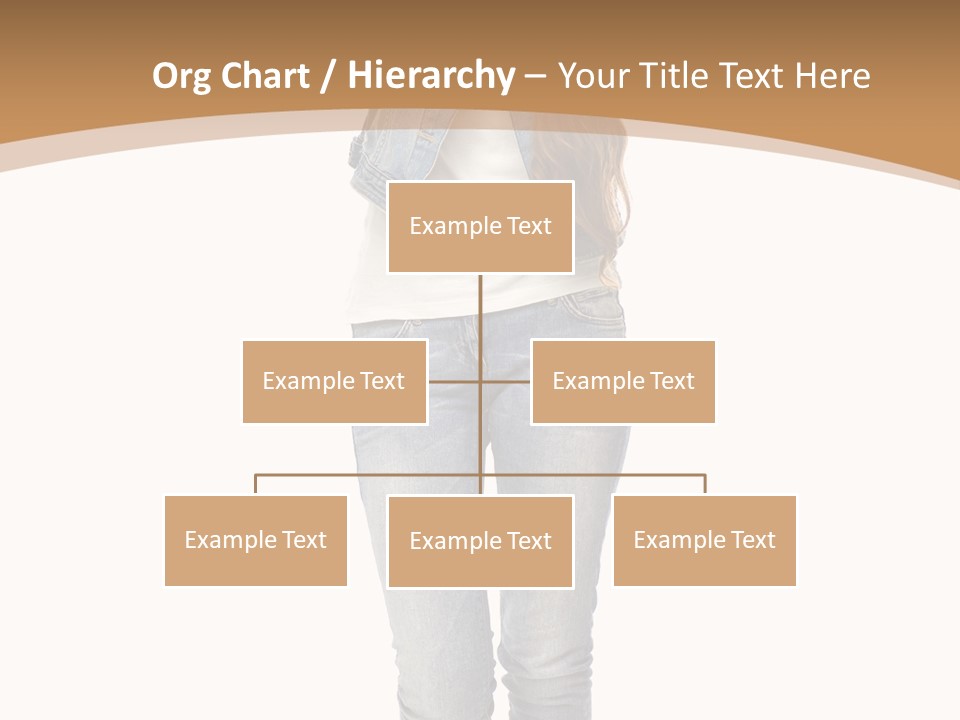 Org Chart / Hierarchy – Your Title Text Here

Example Text

Example Text

Example Text

Example Text

Example Text

Example Text